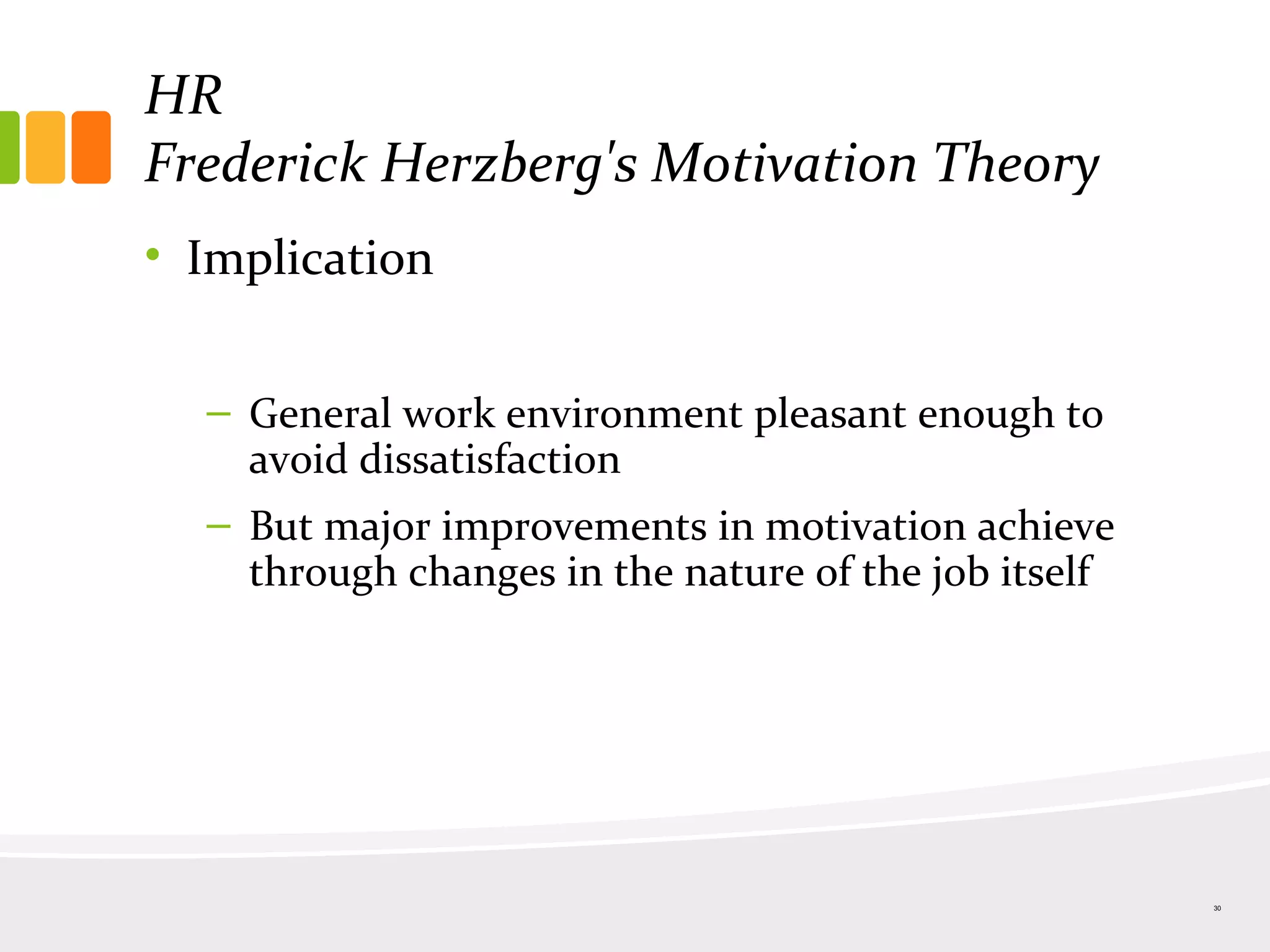 HR
Frederick Herzberg's Motivation Theory

• Implication

– General work environment pleasant enough to avoid dissatisfaction

– But major improvements in motivation achieve through changes in the nature of the job itself

30